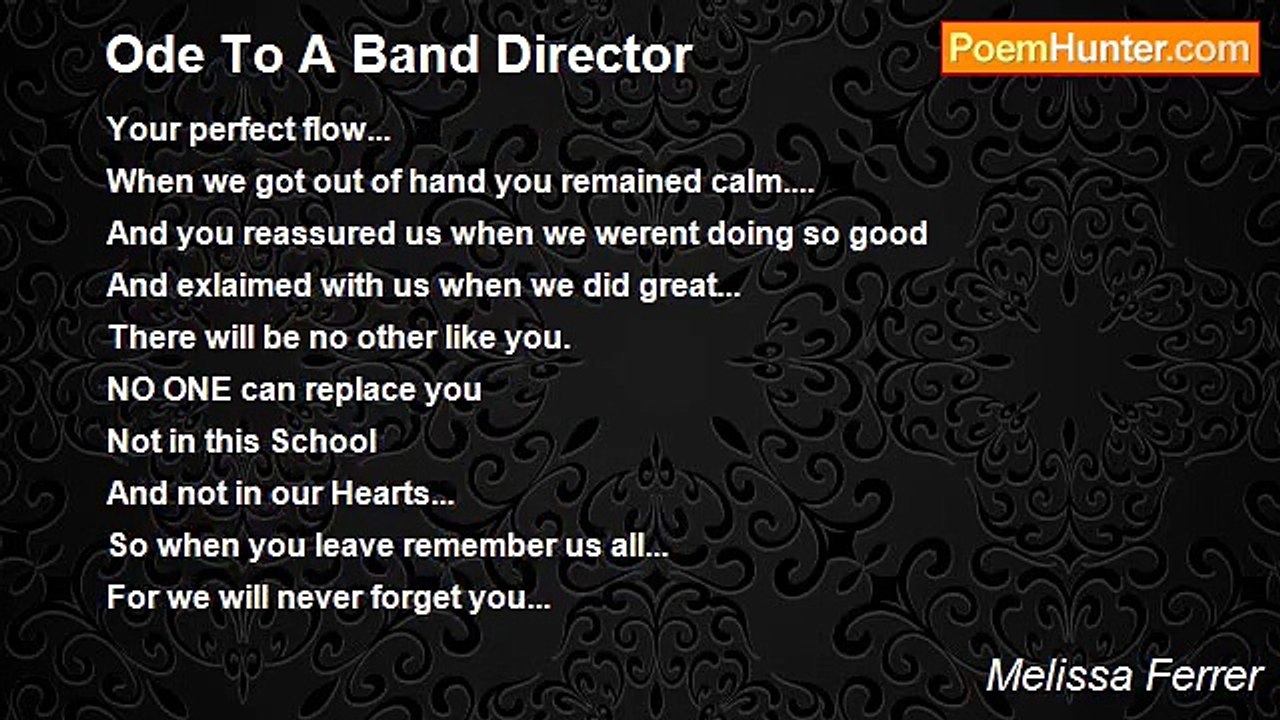 Ode To A Band Director

PoemHunter.com

Your perfect flow...
When we got out of hand you remained calm....
And you reassured us when we werent doing so good
And exlaimed with us when we did great...
There will be no other like you.
NO ONE can replace you
Not in this School
And not in our Hearts...
So when you leave remember us all...
For we will never forget you...

Melissa Ferrer